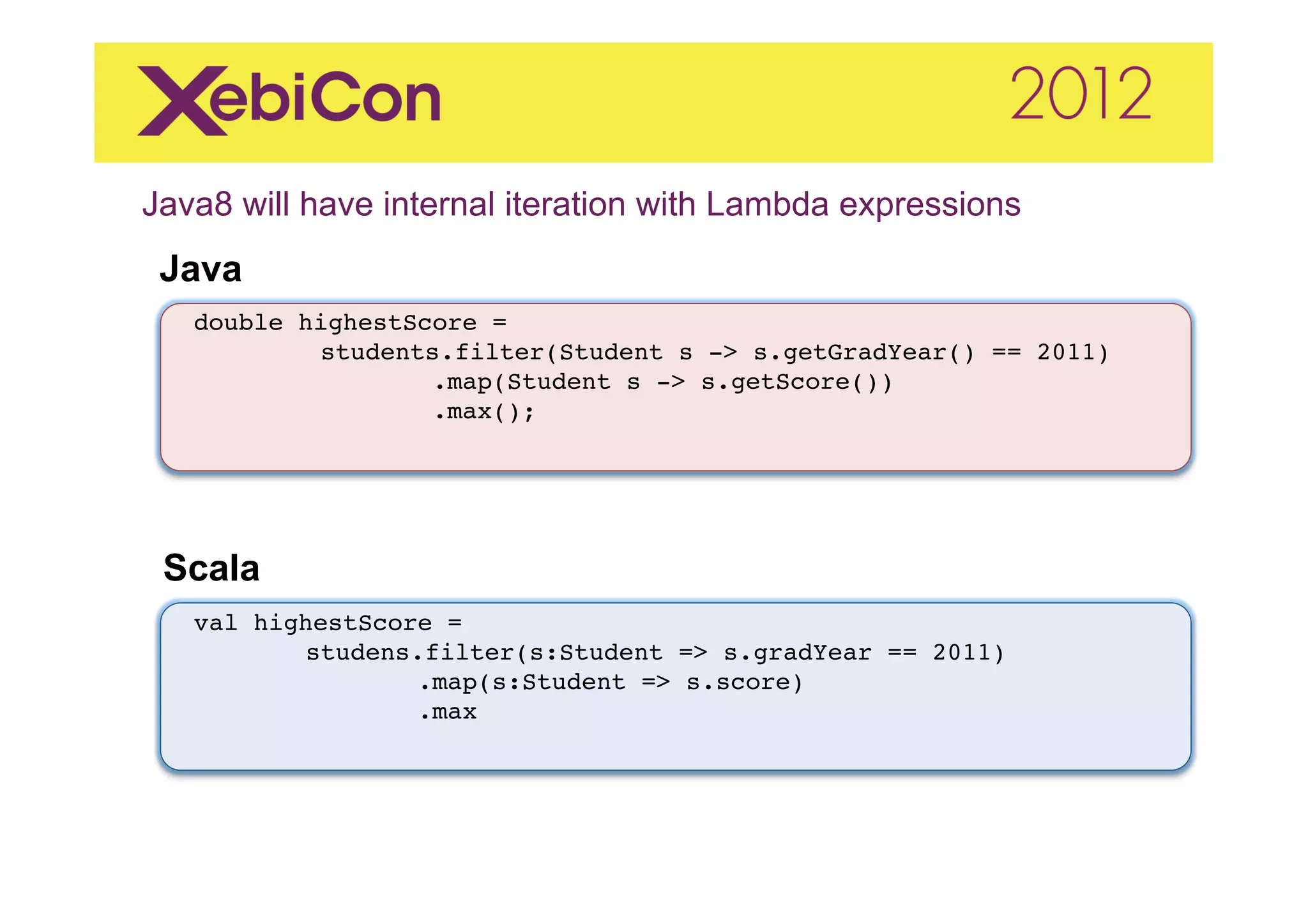 XebiCon 2012

Java8 will have internal iteration with Lambda expressions

Java

double highestScore =
        students.filter(Student s -> s.getGradYear() == 2011)
                .map(Student s -> s.getScore())
                .max();

Scala

val highestScore =
        studens.filter(s:Student => s.gradYear == 2011)
               .map(s:Student => s.score)
               .max